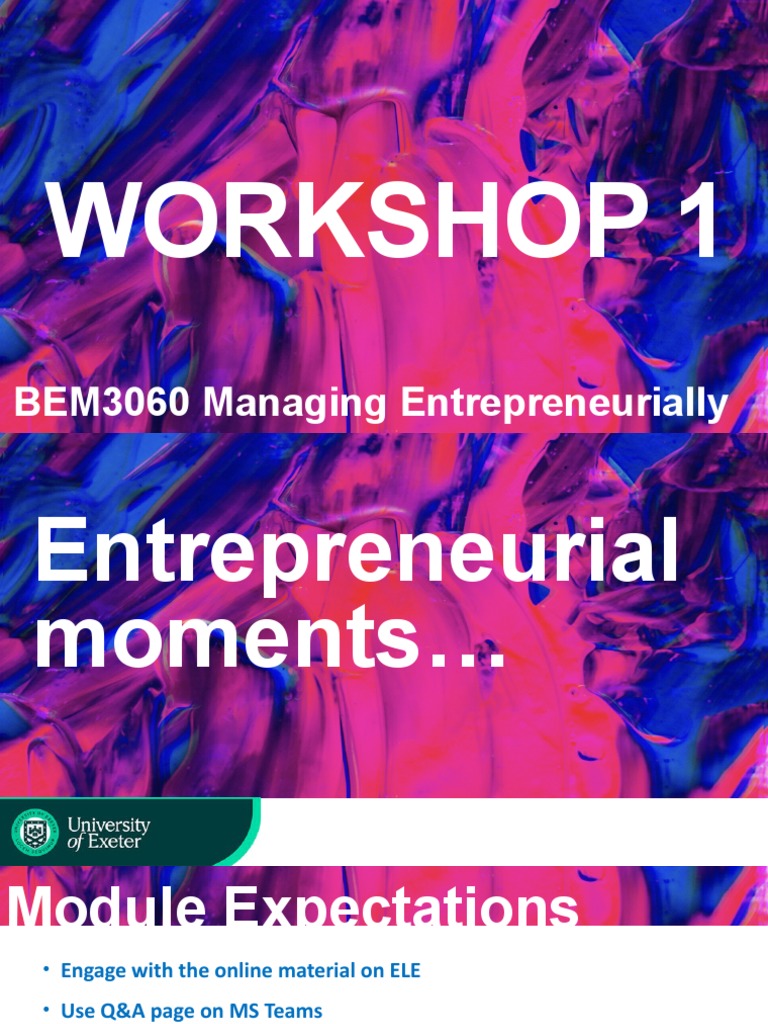 WORKSHOP 1

BEM3060 Managing Entrepreneurially

Entrepreneurial moments…

University of Exeter

Module Expectations

• Engage with the online material on ELE

• Use Q&A page on MS Teams